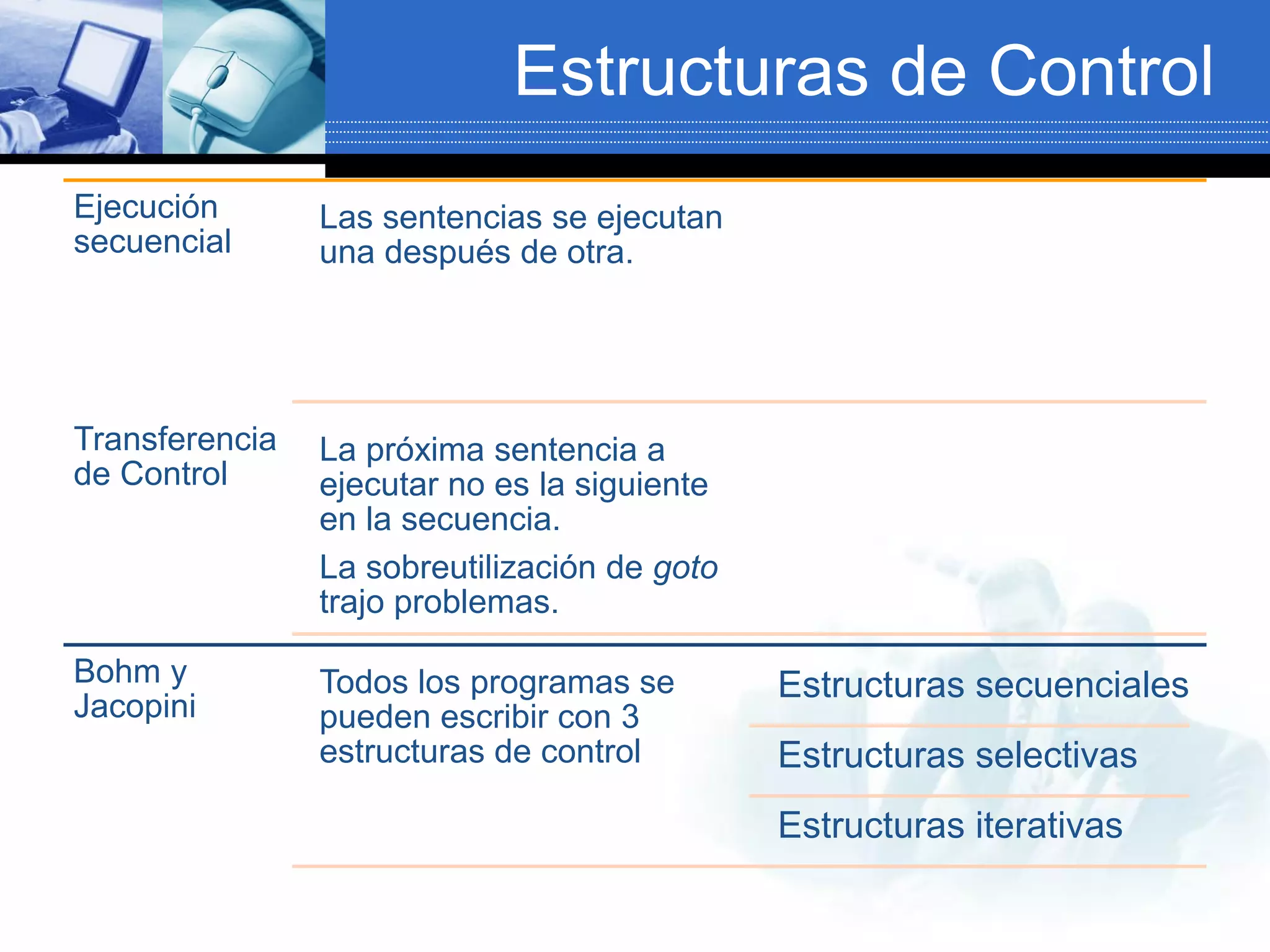 Estructuras de Control

Ejecución secuencial

Las sentencias se ejecutan una después de otra.

Transferencia de Control

La próxima sentencia a ejecutar no es la siguiente en la secuencia.

La sobreutilización de goto trajo problemas.

Bohm y Jacopini

Todos los programas se pueden escribir con 3 estructuras de control

Estructuras secuenciales

Estructuras selectivas

Estructuras iterativas